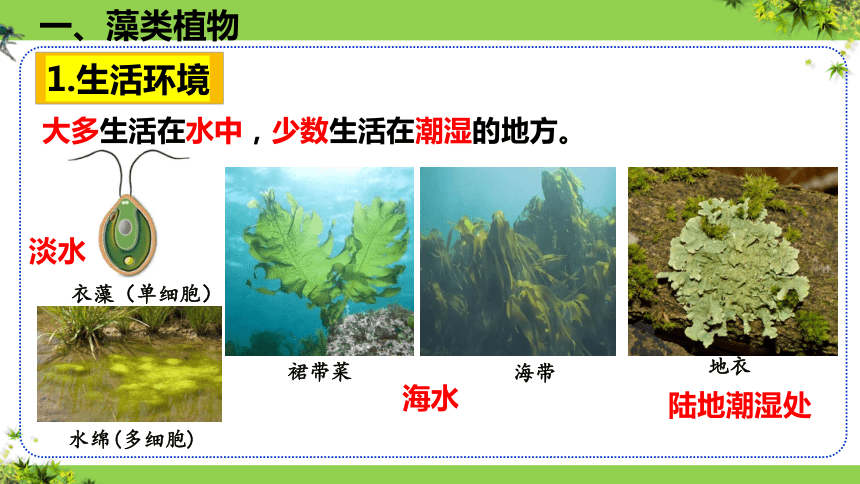 一、藻类植物

1.生活环境

大多生活在水中，少数生活在潮湿的地方。

淡水

衣藻（单细胞）

水绵（多细胞）

裙带菜

海带

海水

地衣

陆地潮湿处